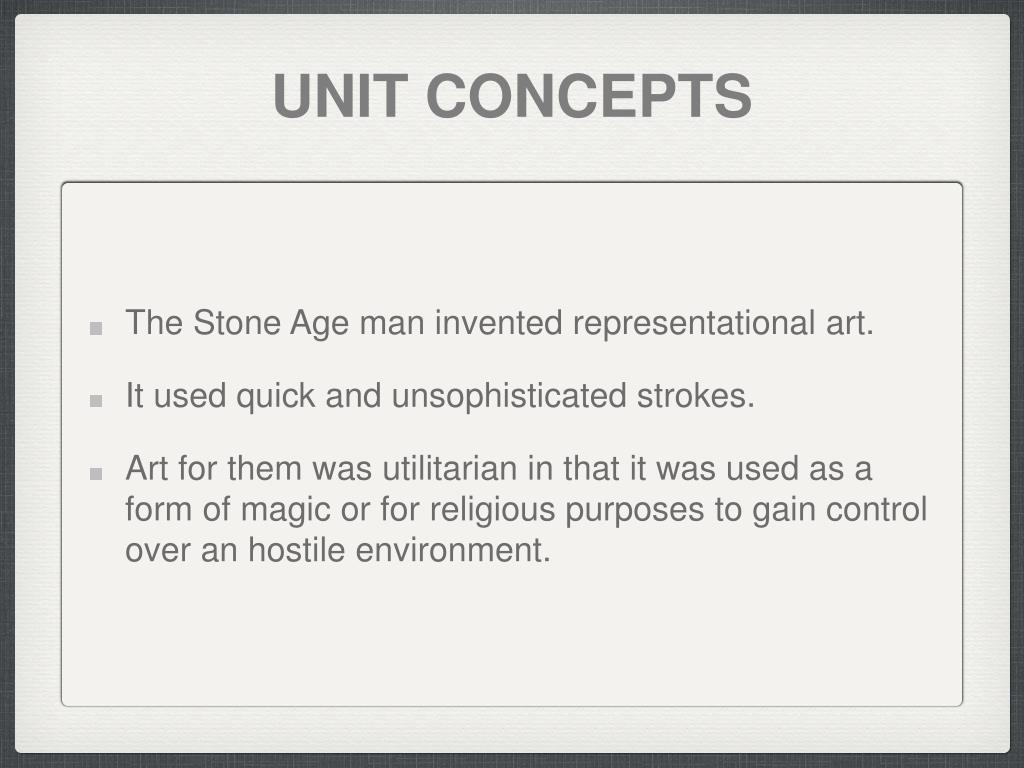 UNIT CONCEPTS

- The Stone Age man invented representational art.
- It used quick and unsophisticated strokes.
- Art for them was utilitarian in that it was used as a form of magic or for religious purposes to gain control over an hostile environment.